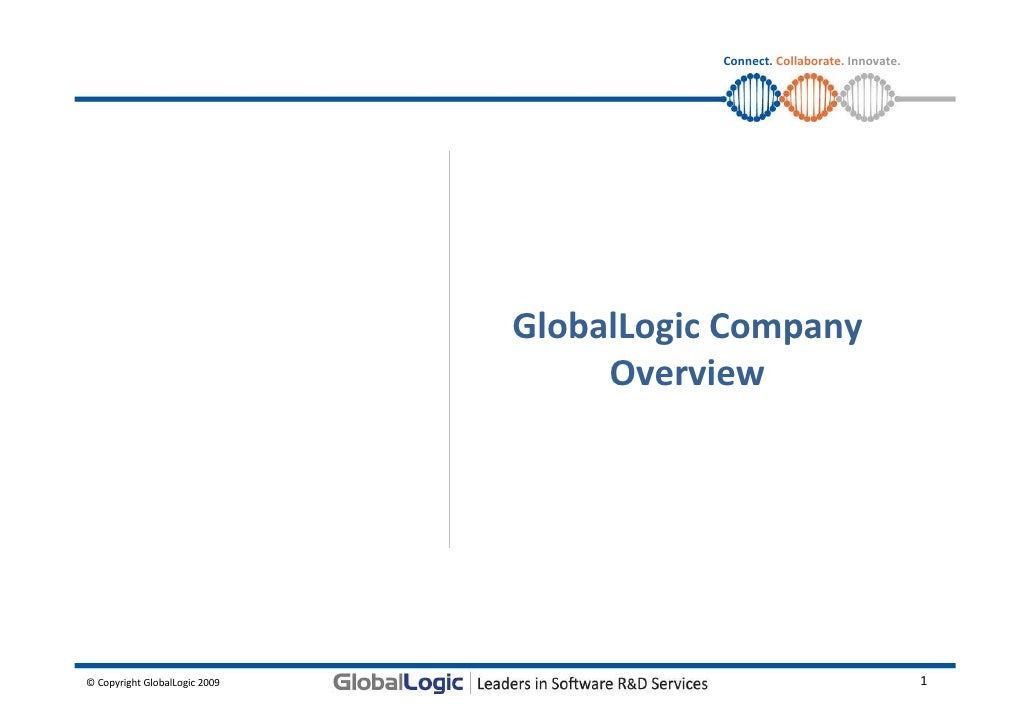 Connect. Collaborate. Innovate.

GlobalLogic Company Overview

© Copyright GlobalLogic 2009

GlobalLogic | Leaders in Software R&D Services

1